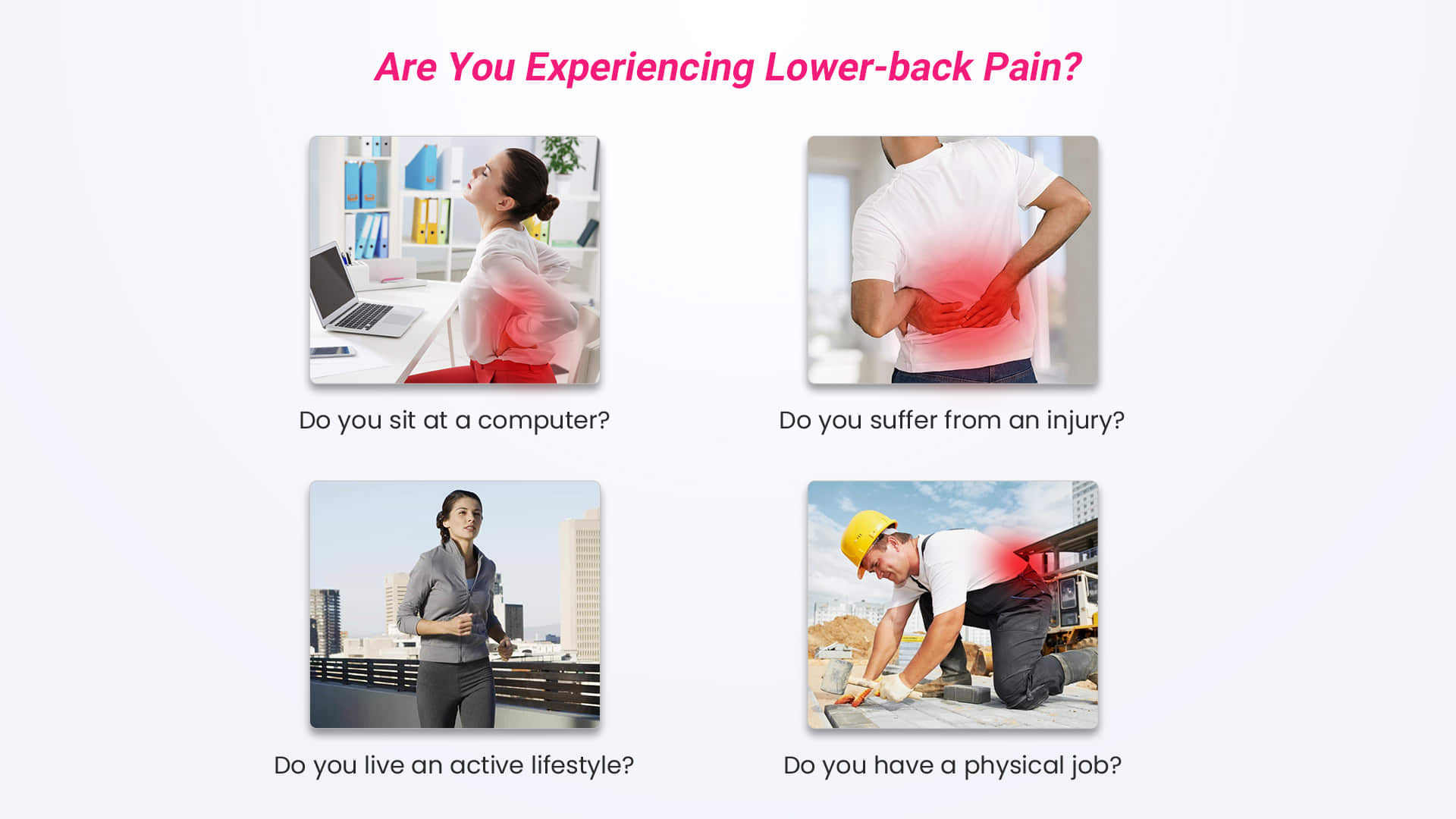 Are You Experiencing Lower-back Pain?

Do you sit at a computer?

Do you suffer from an injury?

Do you live an active lifestyle?

Do you have a physical job?